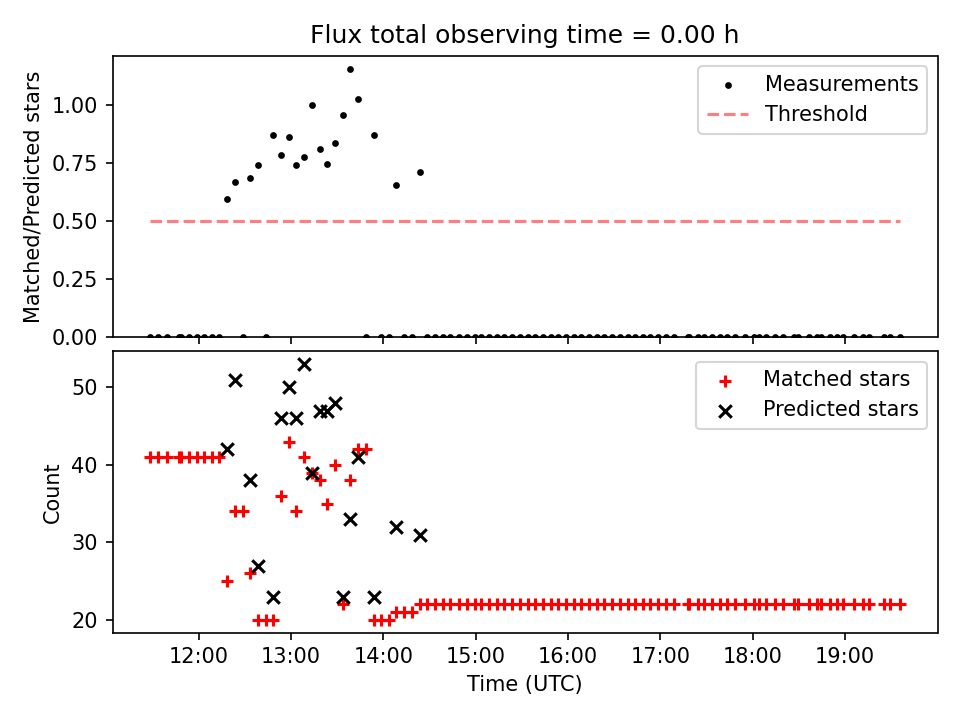 Flux total observing time = 0.00 h

Matched/Predicted stars

1.00
0.75
0.50
0.25
0.00

Measurements
Threshold

Count

50
40
30
20

Matched stars
Predicted stars

12:00
13:00
14:00
15:00
16:00
17:00
18:00
19:00

Time (UTC)